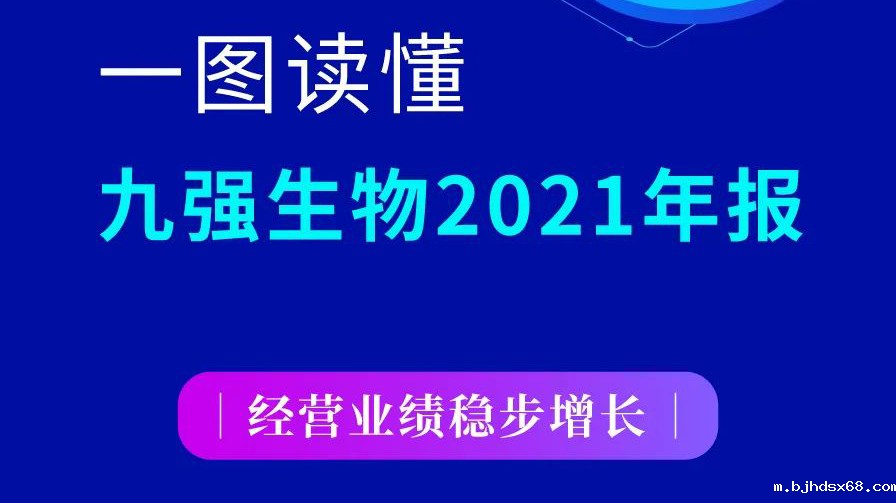 一图读懂

九强生物2021年报

| 经营业绩稳步增长 |

m.bjhdsx68.com